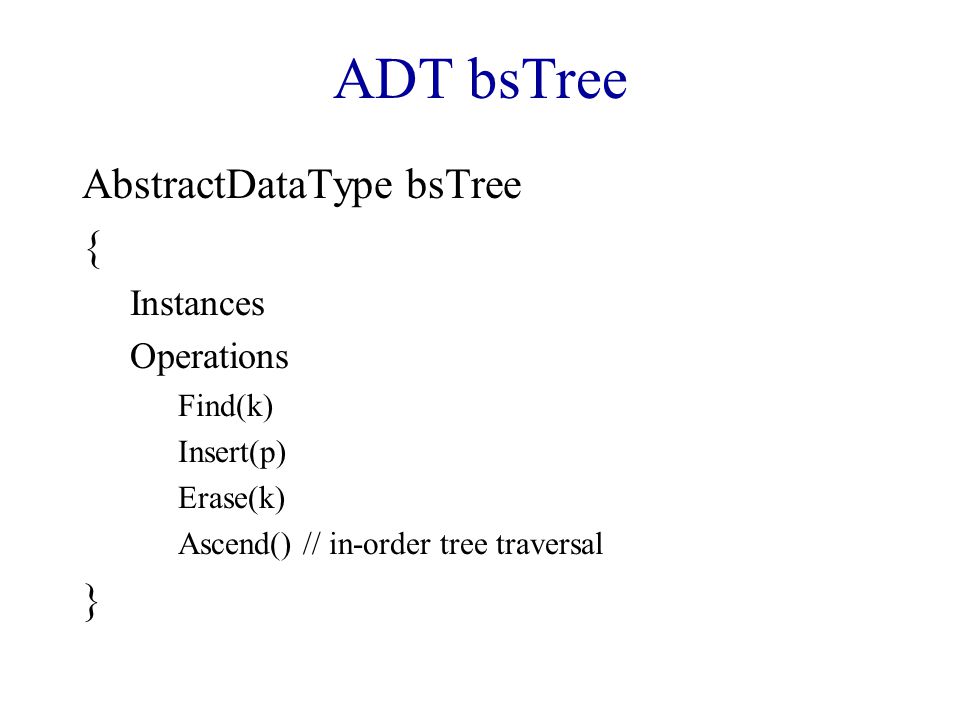 ADT bsTree

AbstractDataType bsTree

{

Instances

Operations

Find(k)

Insert(p)

Erase(k)

Ascend() // in-order tree traversal

}